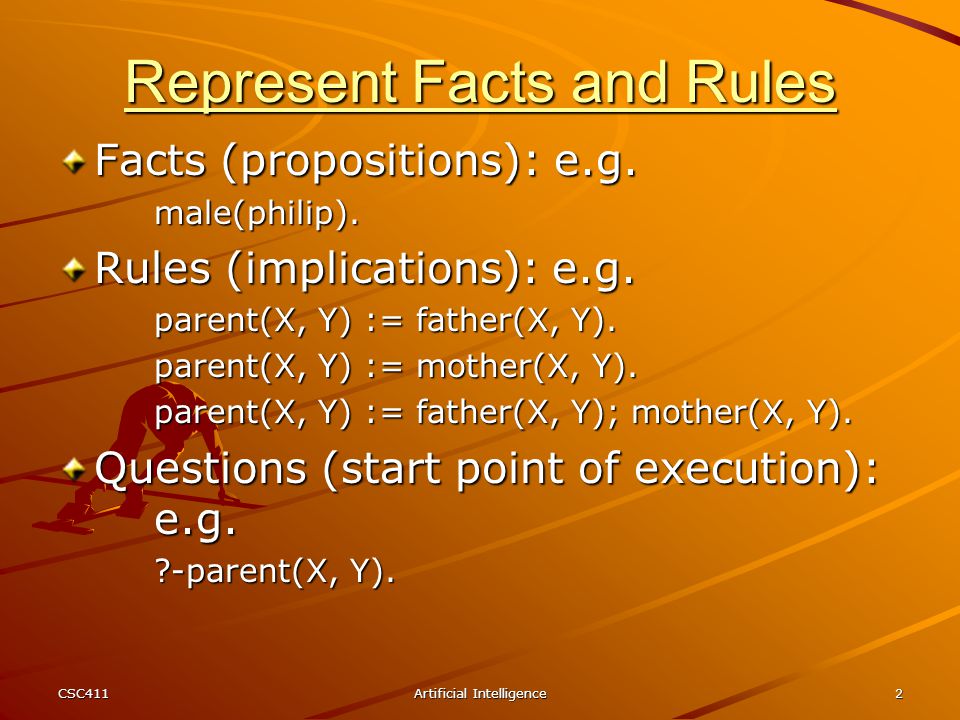 Represent Facts and Rules

Facts (propositions): e.g.

male(philip).

Rules (implications): e.g.

parent(X, Y) := father(X, Y).

parent(X, Y) := mother(X, Y).

parent(X, Y) := father(X, Y); mother(X, Y).

Questions (start point of execution): e.g.

?-parent(X, Y).

CSC411

Artificial Intelligence

2